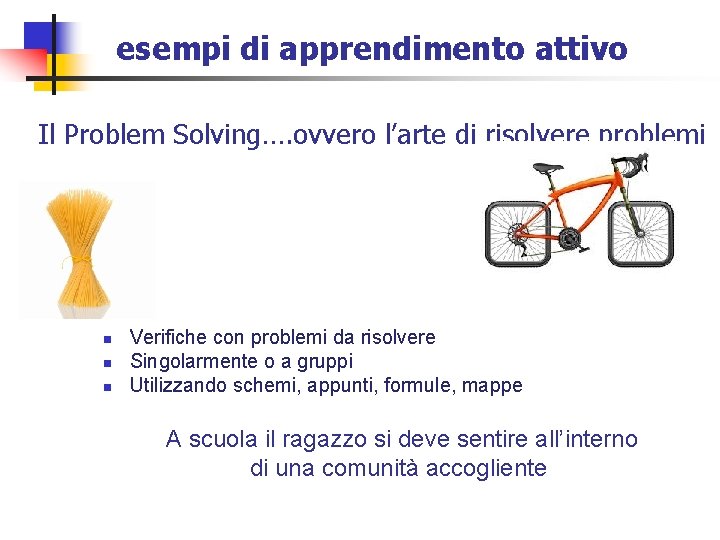 esempi di apprendimento attivo

Il Problem Solving….ovvero l’arte di risolvere problemi

- Verifiche con problemi da risolvere
- Singolarmente o a gruppi
- Utilizzando schemi, appunti, formule, mappe

A scuola il ragazzo si deve sentire all’interno di una comunità accogliente